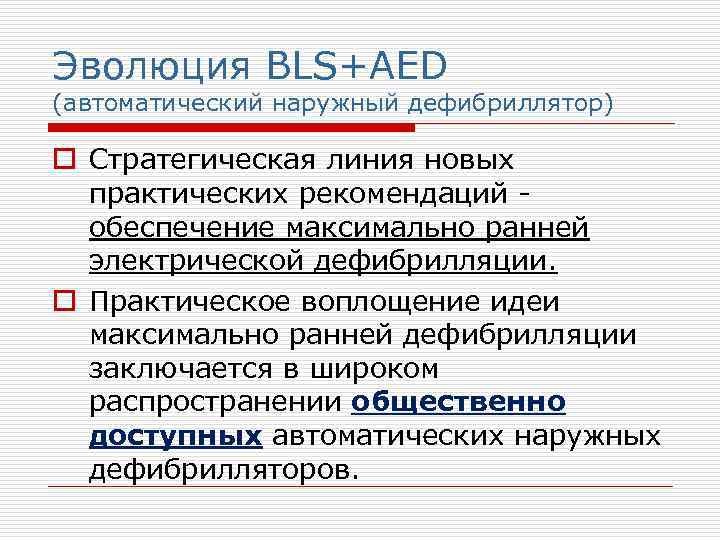 Эволюция BLS+AED
(автоматический наружный дефибриллятор)

Стратегическая линия новых практических рекомендаций - обеспечение максимально ранней электрической дефибрилляции.

Практическое воплощение идеи максимально ранней дефибрилляции заключается в широком распространении общественно доступных автоматических наружных дефибрилляторов.